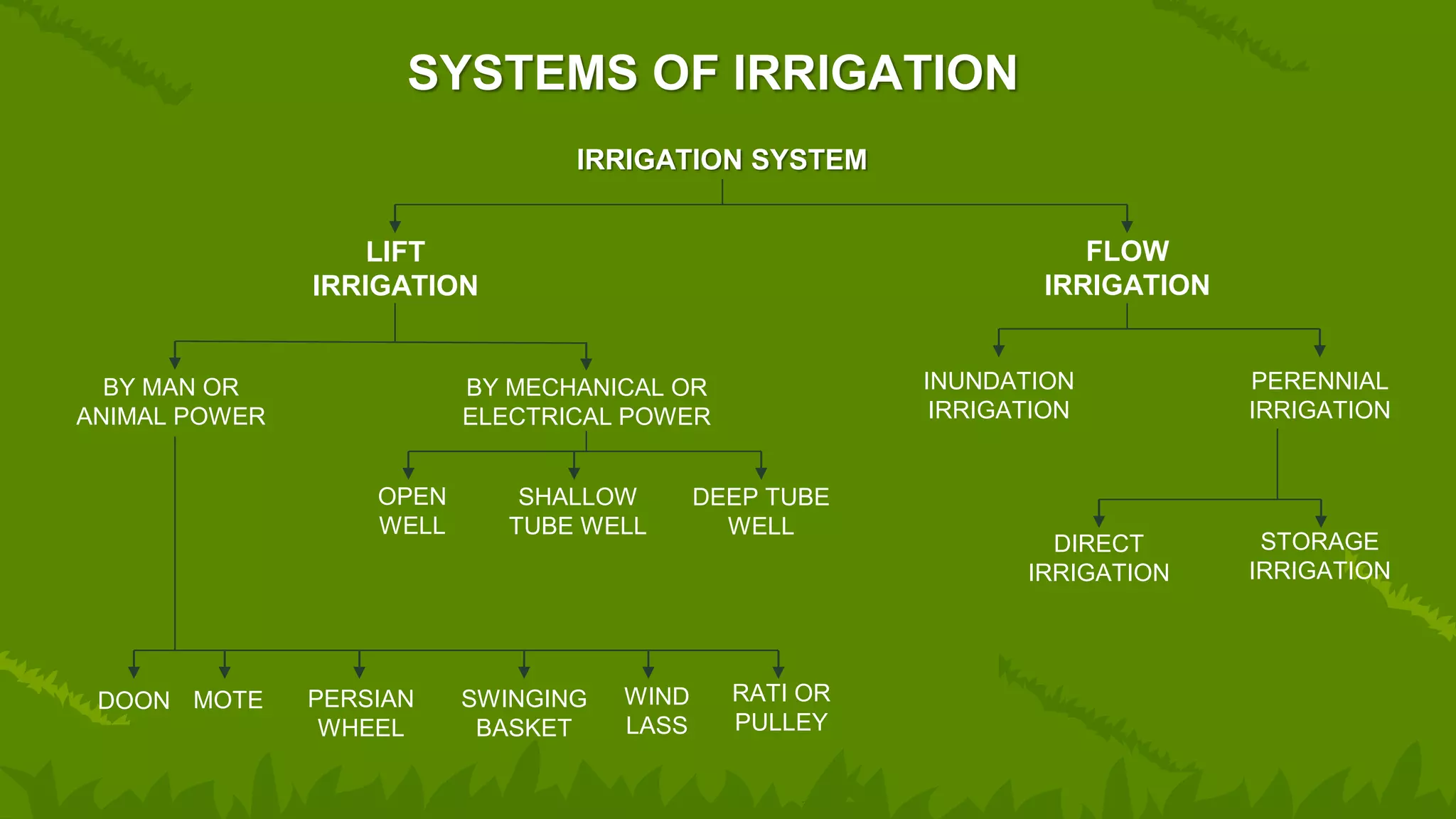 SYSTEMS OF IRRIGATION

IRRIGATION SYSTEM

LIFT IRRIGATION

FLOW IRRIGATION

BY MAN OR ANIMAL POWER

BY MECHANICAL OR ELECTRICAL POWER

INUNDATION IRRIGATION

PERENNIAL IRRIGATION

OPEN WELL

SHALLOW TUBE WELL

DEEP TUBE WELL

DIRECT IRRIGATION

STORAGE IRRIGATION

DOON

MOTE

PERSIAN WHEEL

SWINGING BASKET

WIND LASS

RATI OR PULLEY